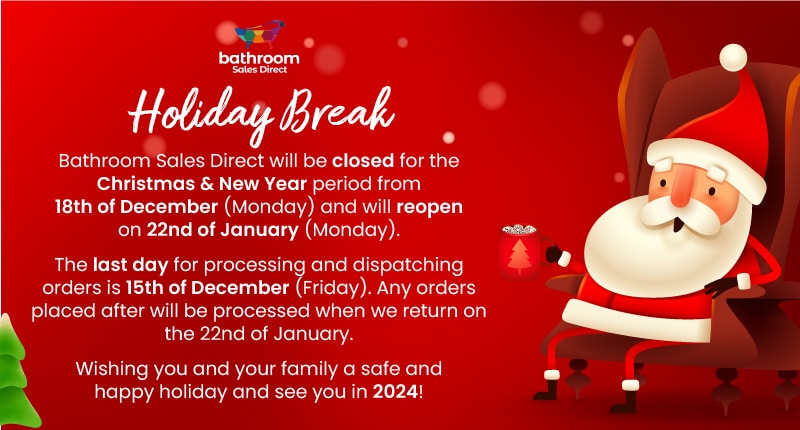 bathroom
Sales Direct

Holiday Break

Bathroom Sales Direct will be closed for the Christmas & New Year period from 18th of December (Monday) and will reopen on 22nd of January (Monday).

The last day for processing and dispatching orders is 15th of December (Friday). Any orders placed after will be processed when we return on the 22nd of January.

Wishing you and your family a safe and happy holiday and see you in 2024!